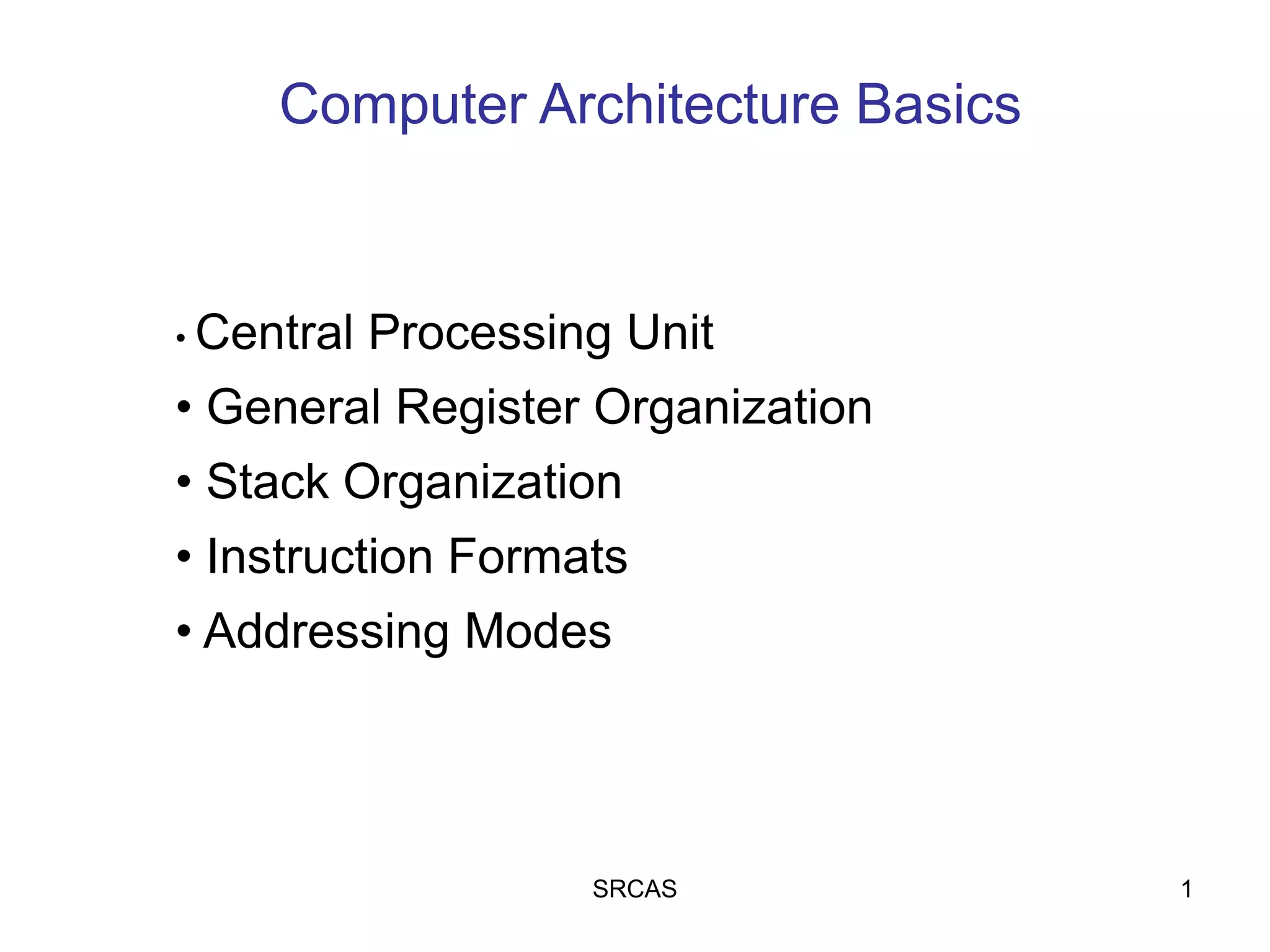 Computer Architecture Basics

• Central Processing Unit
• General Register Organization
• Stack Organization
• Instruction Formats
• Addressing Modes

SRCAS

1